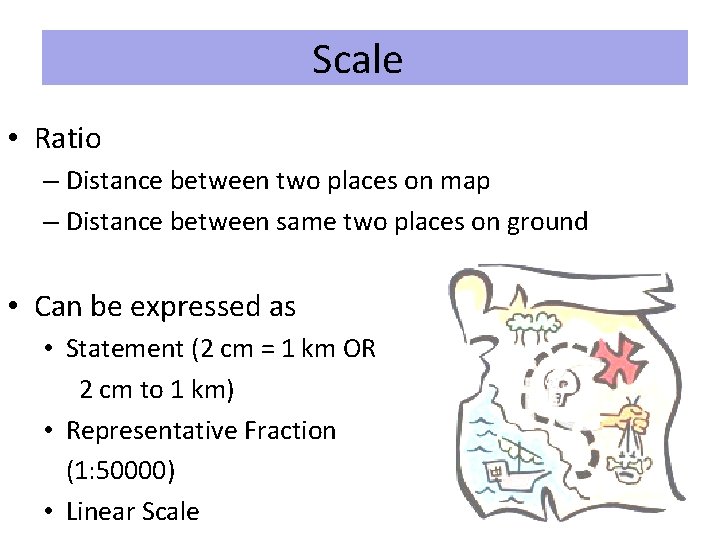 Scale

• Ratio
– Distance between two places on map
– Distance between same two places on ground

• Can be expressed as
• Statement (2 cm = 1 km OR 2 cm to 1 km)
• Representative Fraction (1:50000)
• Linear Scale